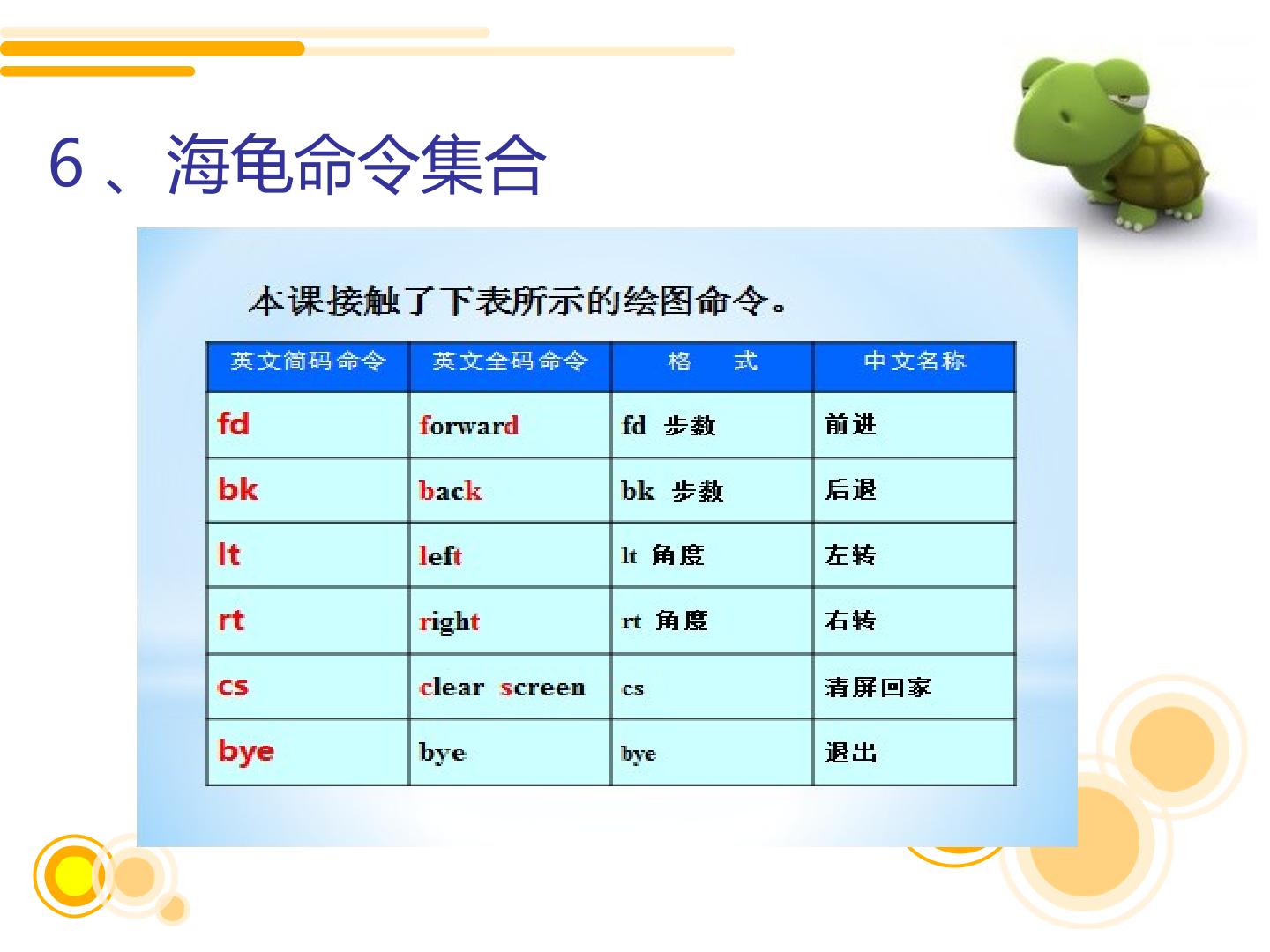 6、海龟命令集合

本课接触了下表所示的绘图命令。

| 英文简码命令 | 英文全码命令 | 格　式 | 中文名称 |
|---|---|---|---|
| fd | forward | fd 步数 | 前进 |
| bk | back | bk 步数 | 后退 |
| lt | left | lt 角度 | 左转 |
| rt | right | rt 角度 | 右转 |
| cs | clear screen | cs | 清屏回家 |
| bye | bye | bye | 退出 |